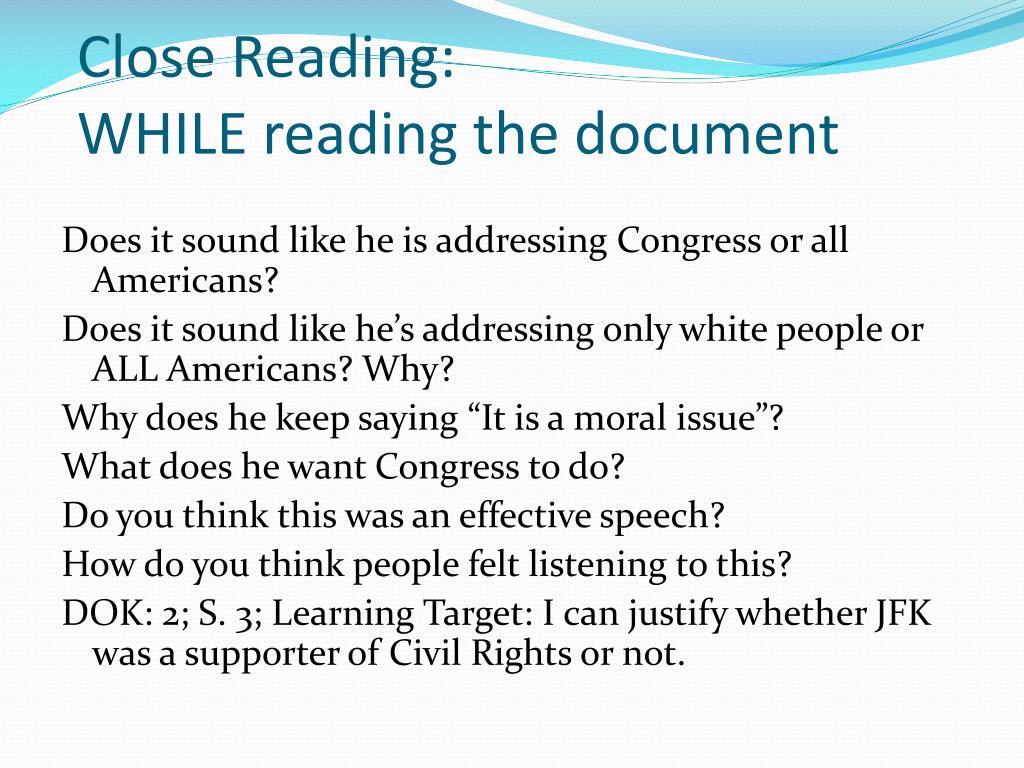 Close Reading:
WHILE reading the document

Does it sound like he is addressing Congress or all Americans?

Does it sound like he’s addressing only white people or ALL Americans? Why?

Why does he keep saying “It is a moral issue”?

What does he want Congress to do?

Do you think this was an effective speech?

How do you think people felt listening to this?

DOK: 2; S. 3; Learning Target: I can justify whether JFK was a supporter of Civil Rights or not.